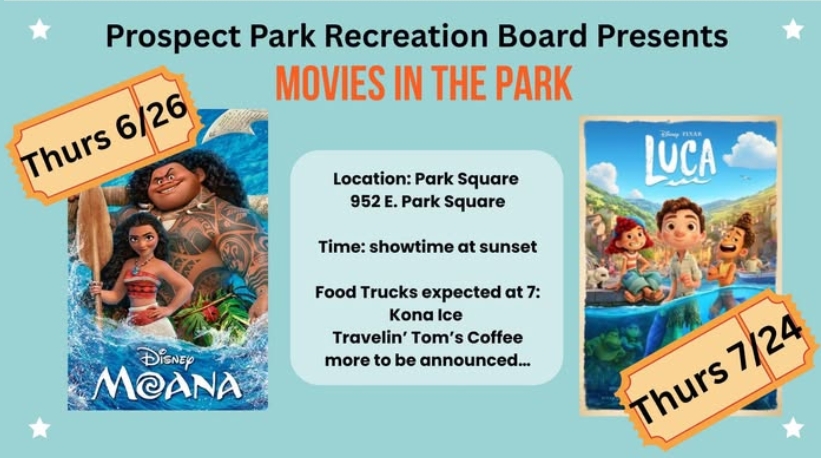 Prospect Park Recreation Board Presents

MOVIES IN THE PARK

Thurs 6/26

Disney MOANA

Location: Park Square
952 E. Park Square

Time: showtime at sunset

Food Trucks expected at 7:
Kona Ice
Travelin' Tom's Coffee
more to be announced...

Disney PIXAR
LUCA

Thurs 7/24